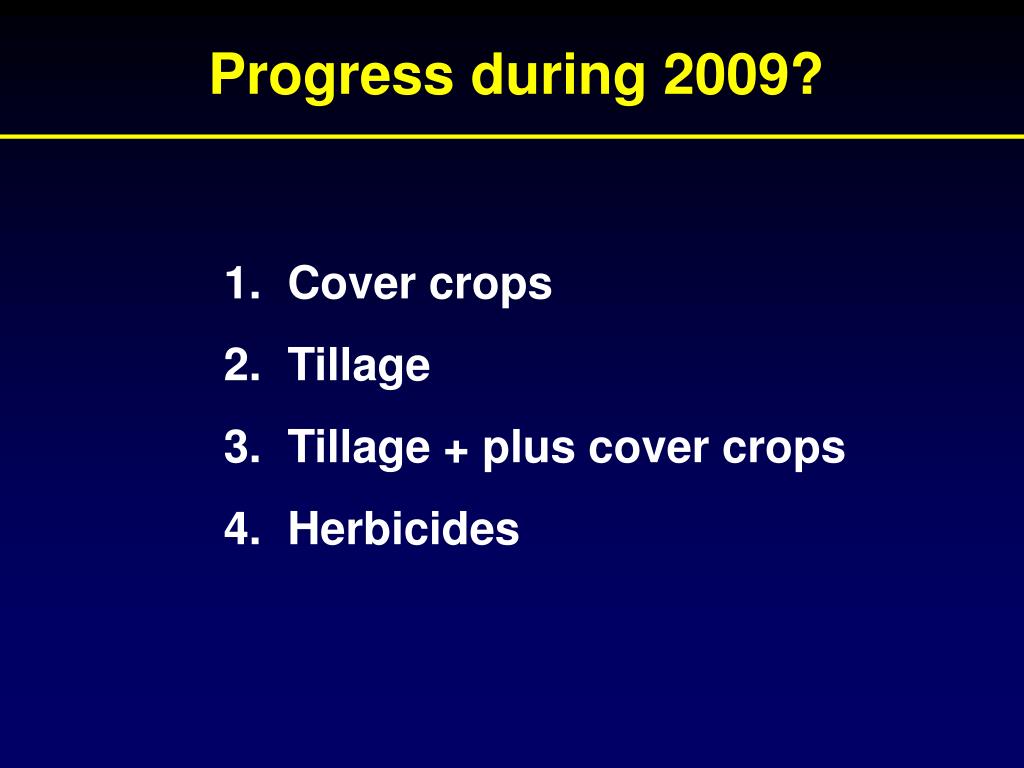 Progress during 2009?

1. Cover crops
2. Tillage
3. Tillage + plus cover crops
4. Herbicides